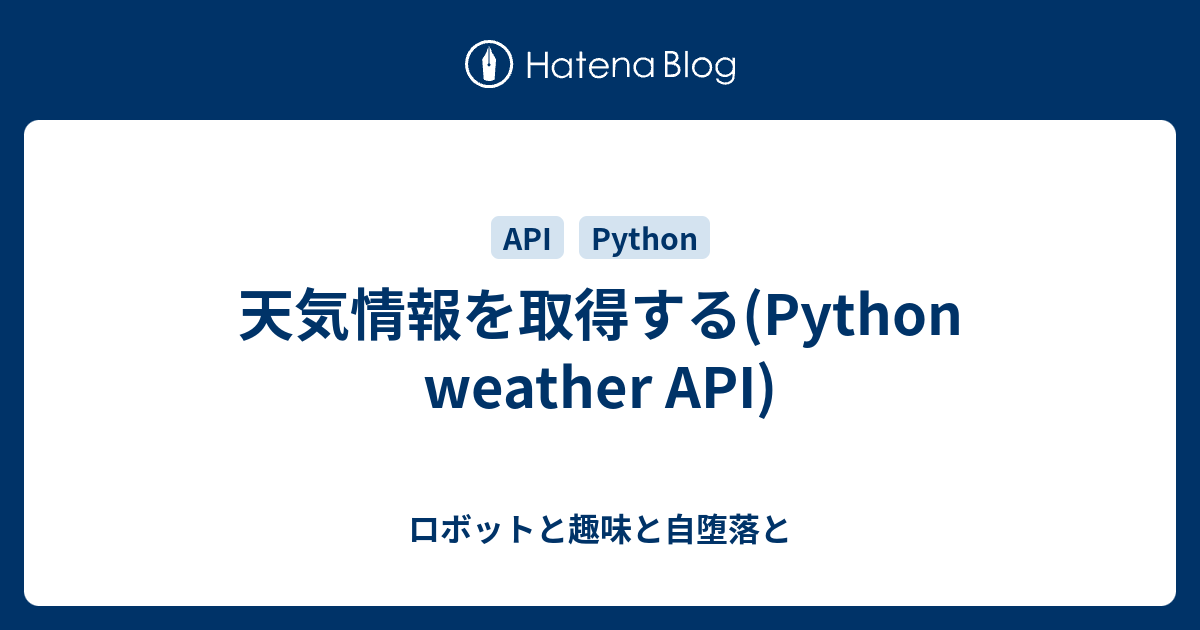 Hatena Blog

API Python

天気情報を取得する(Python weather API)

ロボットと趣味と自堕落と